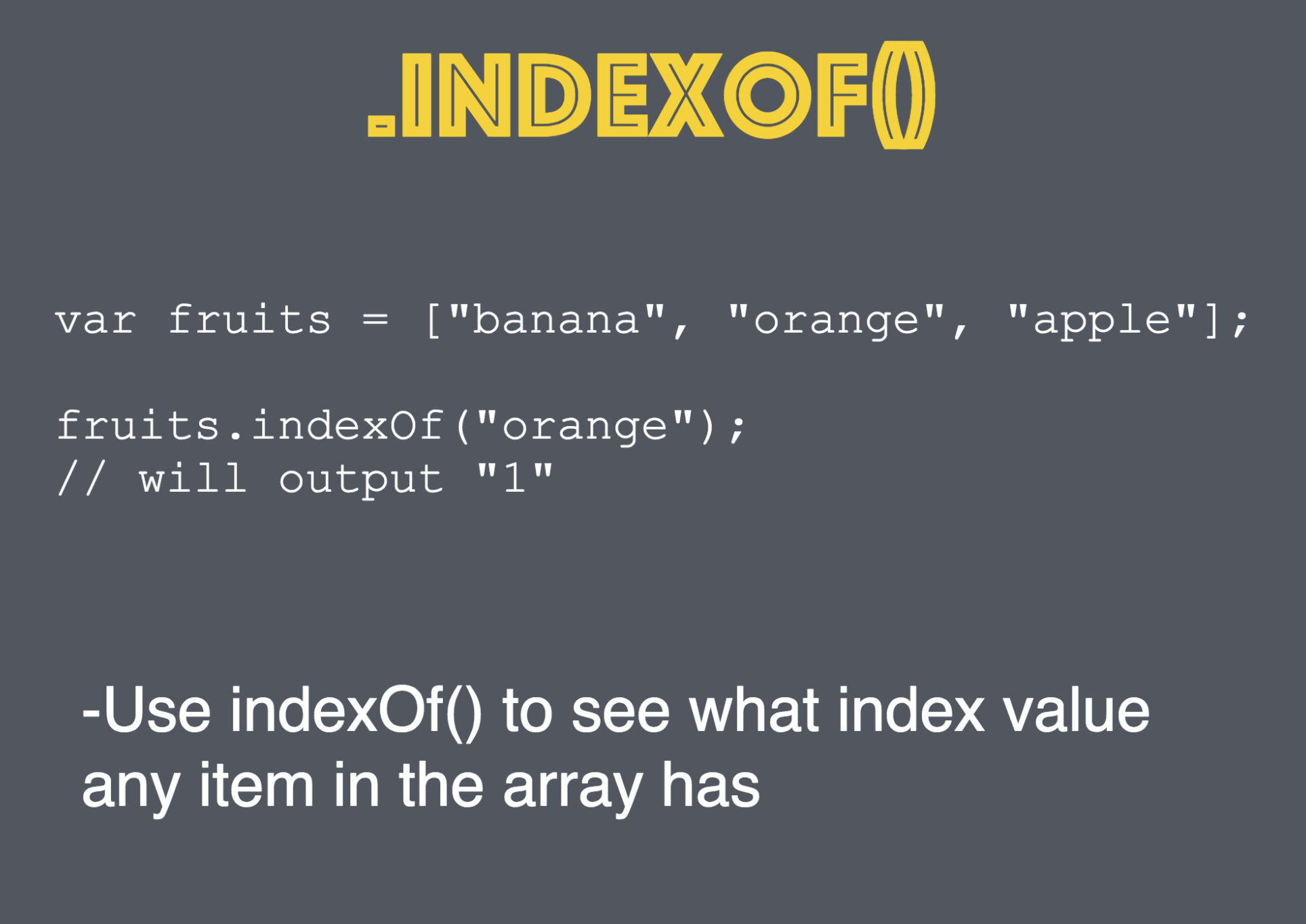 .INDEXOF()

var fruits = ["banana", "orange", "apple"];

fruits.indexOf("orange");
// will output "1"

-Use indexOf() to see what index value any item in the array has